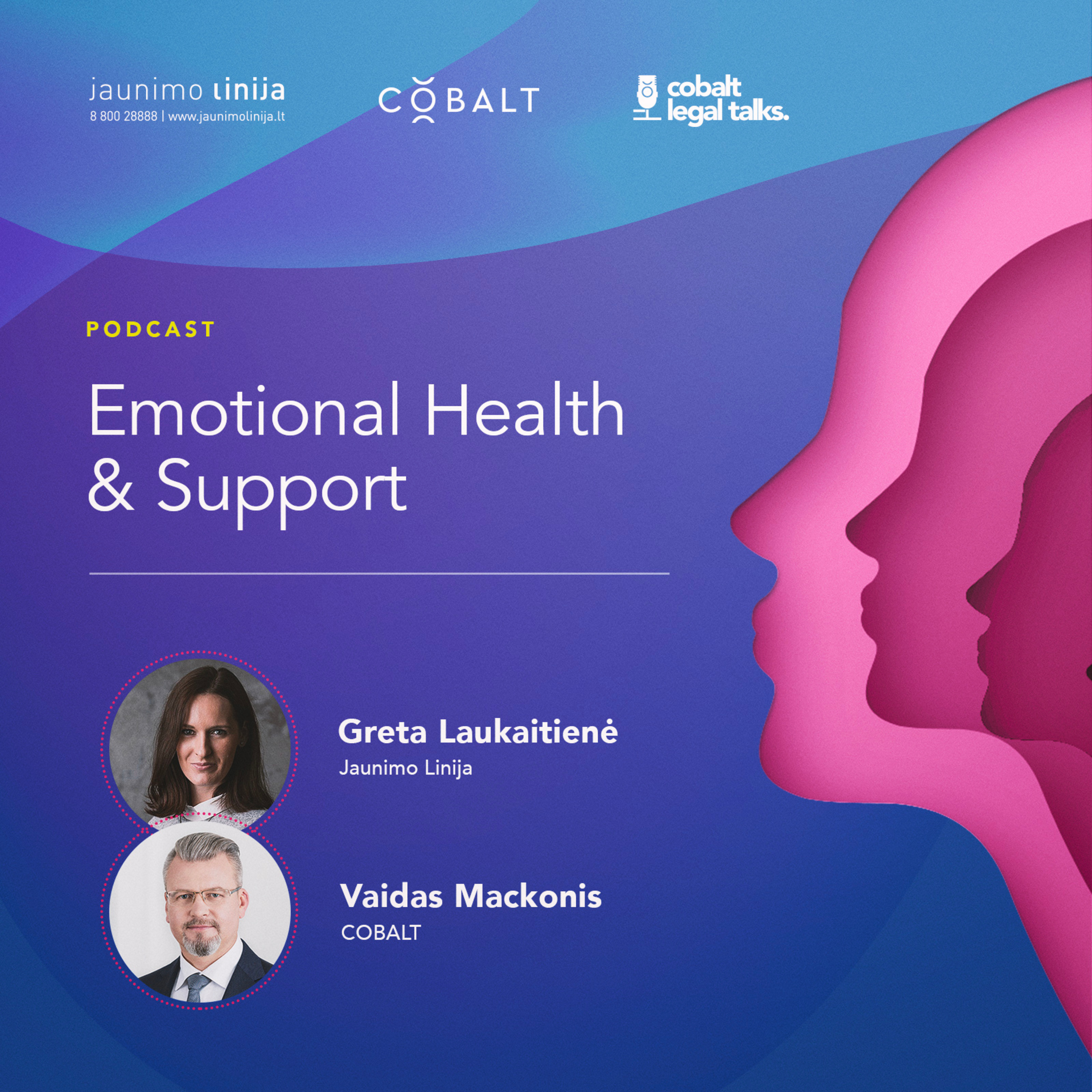 jaunimo linija
8 800 28888 | www.jaunimolinija.lt

COBALT

cobalt legal talks.

PODCAST

Emotional Health & Support

Greta Laukaitienė
Jaunimo Linija

Vaidas Mackonis
COBALT